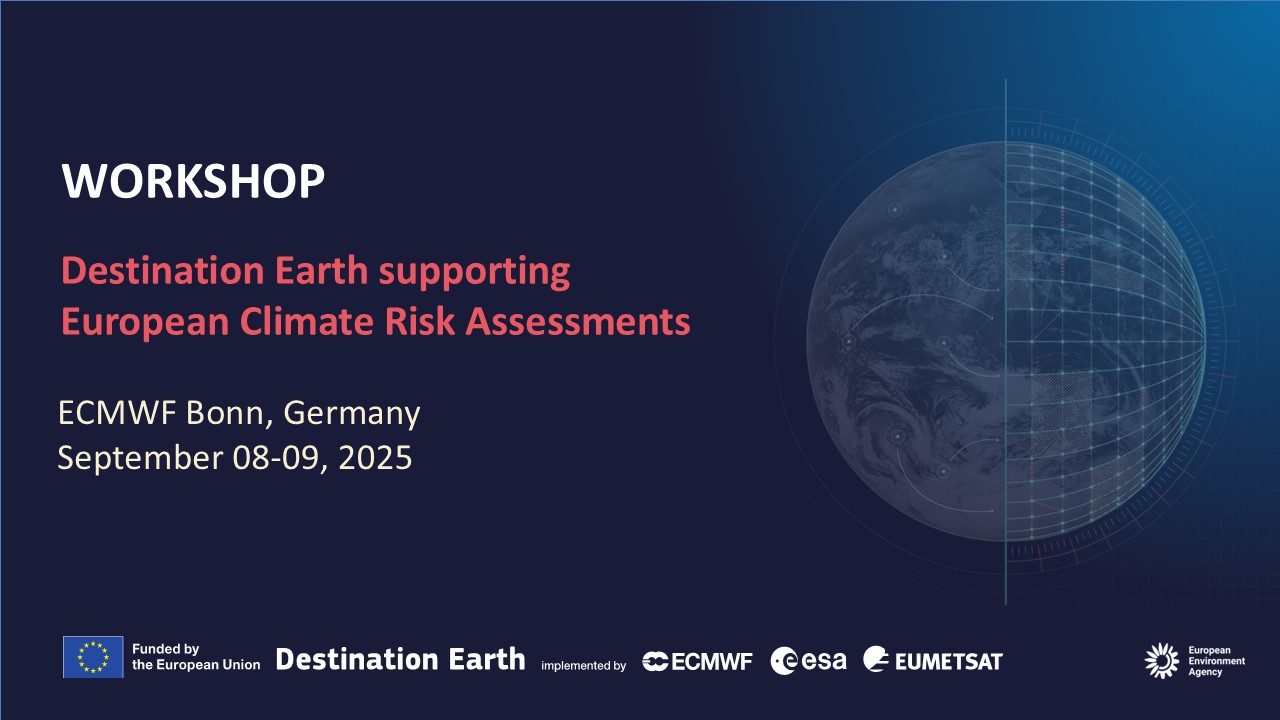 WORKSHOP

Destination Earth supporting European Climate Risk Assessments

ECMWF Bonn, Germany
September 08-09, 2025

Funded by the European Union Destination Earth implemented by ECMWF esa EUMETSAT

European Environment Agency